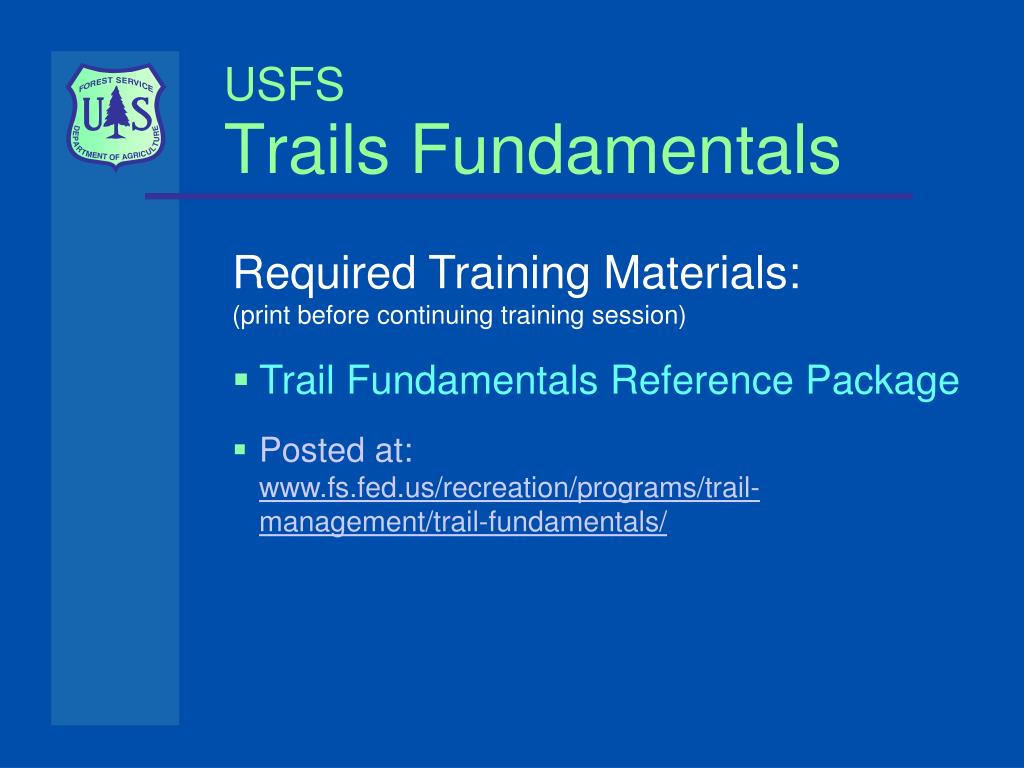 FOREST SERVICE
U S
DEPARTMENT OF AGRICULTURE

USFS
Trails Fundamentals

Required Training Materials:
(print before continuing training session)

▪ Trail Fundamentals Reference Package

▪ Posted at: www.fs.fed.us/recreation/programs/trail-management/trail-fundamentals/